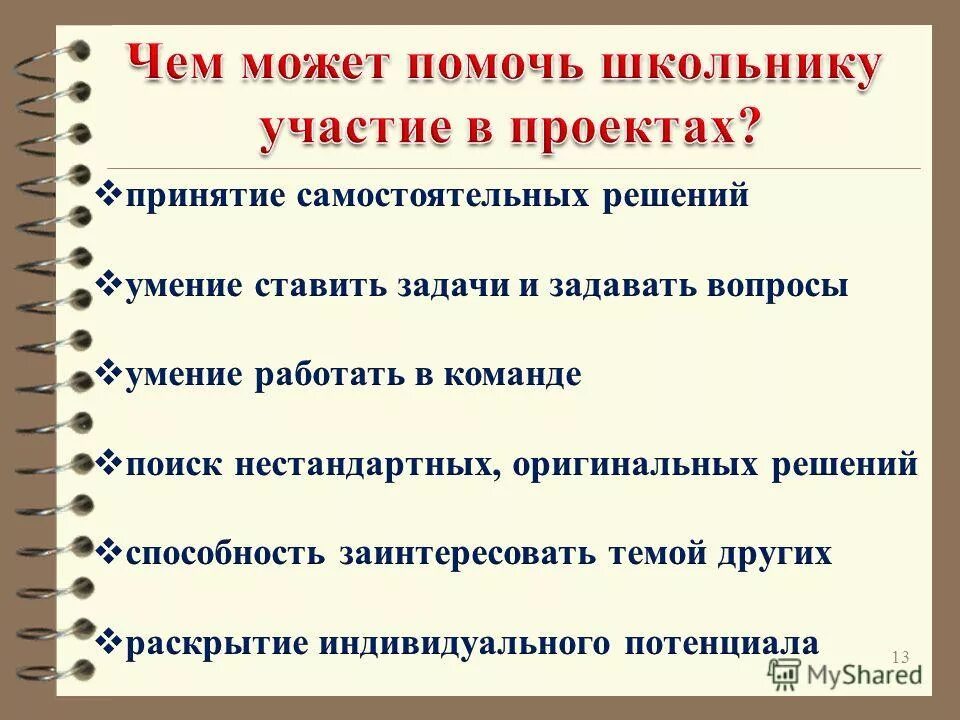 Чем может помочь школьнику участие в проектах?

❖принятие самостоятельных решений

❖умение ставить задачи и задавать вопросы

❖умение работать в команде

❖поиск нестандартных, оригинальных решений

❖способность заинтересовать темой других

❖раскрытие индивидуального потенциала

13

MyShared